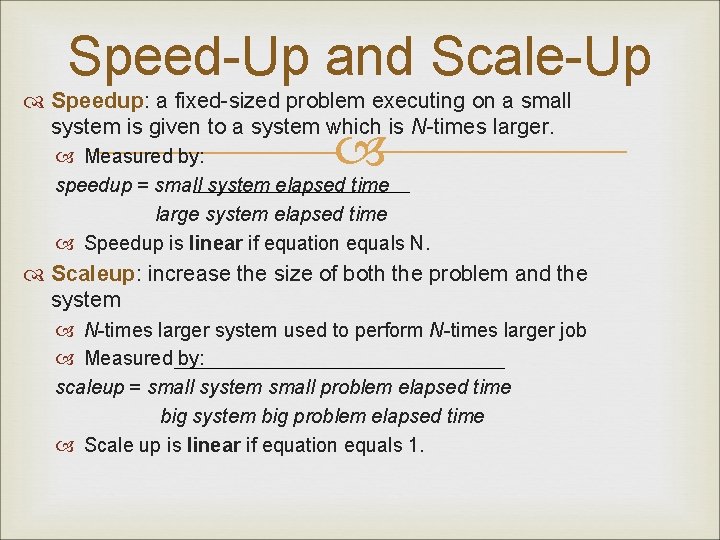 Speed-Up and Scale-Up

Speedup: a fixed-sized problem executing on a small system is given to a system which is N-times larger.

Measured by:

speedup = small system elapsed time
large system elapsed time

Speedup is linear if equation equals N.

Scaleup: increase the size of both the problem and the system

N-times larger system used to perform N-times larger job

Measured by:

scaleup = small system small problem elapsed time
big system big problem elapsed time

Scale up is linear if equation equals 1.